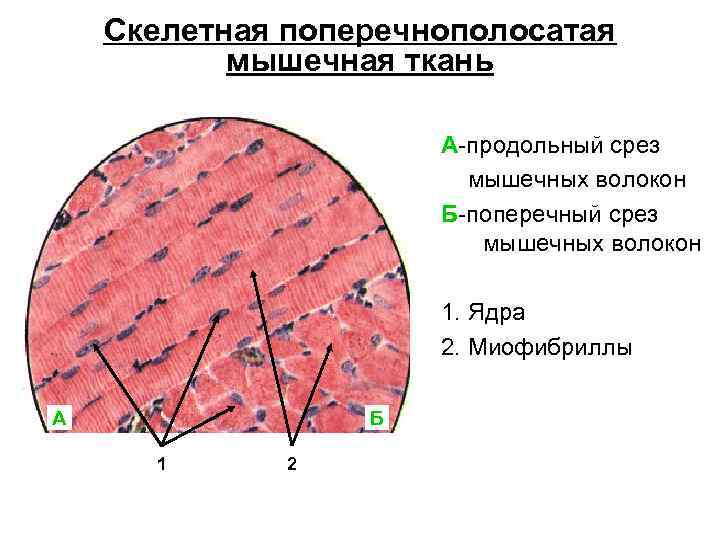 Скелетная поперечнополосатая мышечная ткань

А-продольный срез мышечных волокон

Б-поперечный срез мышечных волокон

1. Ядра

2. Миофибриллы

А

Б

1

2